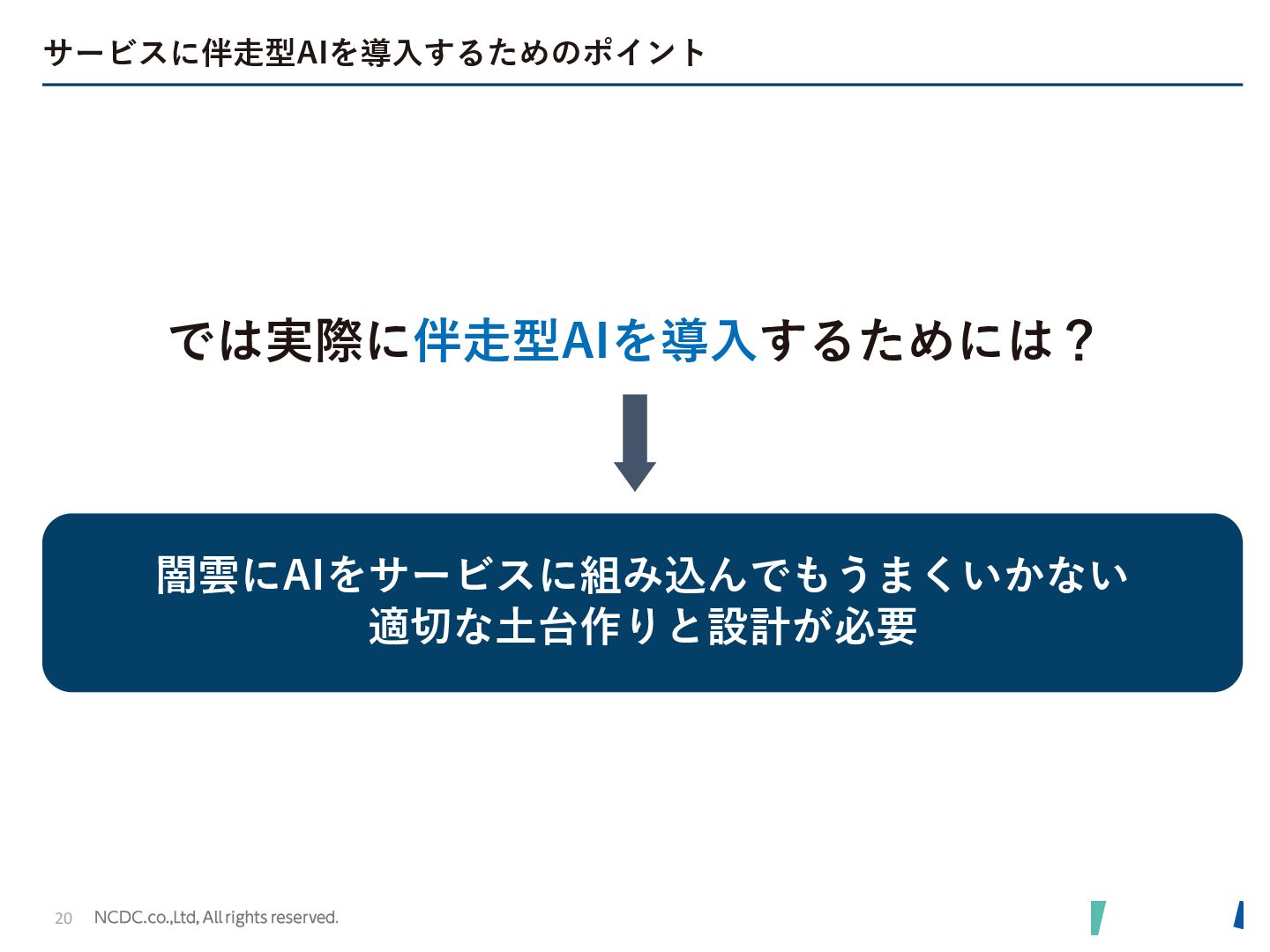 サービスに伴走型AIを導入するためのポイント

では実際に伴走型AIを導入するためには？

闇雲にAIをサービスに組み込んでもうまくいかない
適切な土台作りと設計が必要

20 NCDC.co.,Ltd, All rights reserved.